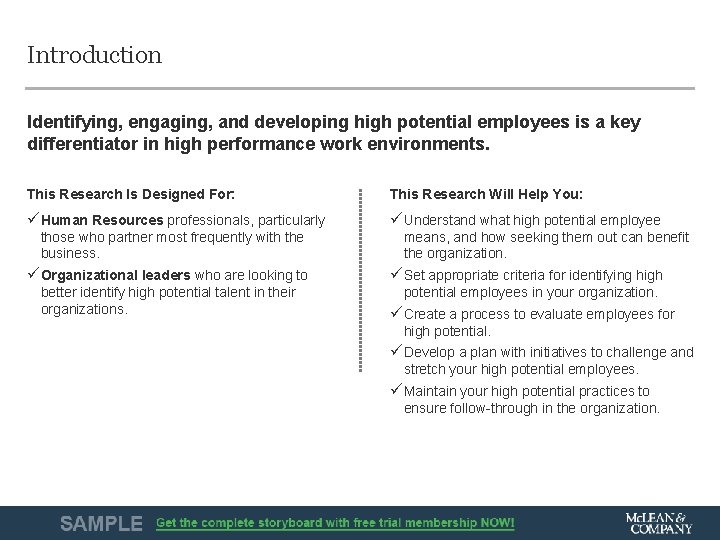 Introduction

Identifying, engaging, and developing high potential employees is a key differentiator in high performance work environments.

This Research Is Designed For:

✓ Human Resources professionals, particularly those who partner most frequently with the business.

✓ Organizational leaders who are looking to better identify high potential talent in their organizations.

This Research Will Help You:

✓ Understand what high potential employee means, and how seeking them out can benefit the organization.

✓ Set appropriate criteria for identifying high potential employees in your organization.

✓ Create a process to evaluate employees for high potential.

✓ Develop a plan with initiatives to challenge and stretch your high potential employees.

✓ Maintain your high potential practices to ensure follow-through in the organization.

SAMPLE Get the complete storyboard with free trial membership NOW!

McLEAN & COMPANY